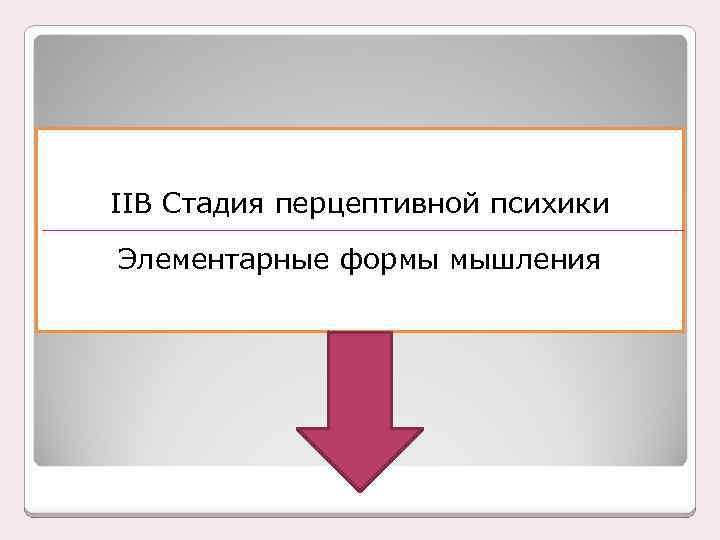 IIB Стадия перцептивной психики

Элементарные формы мышления